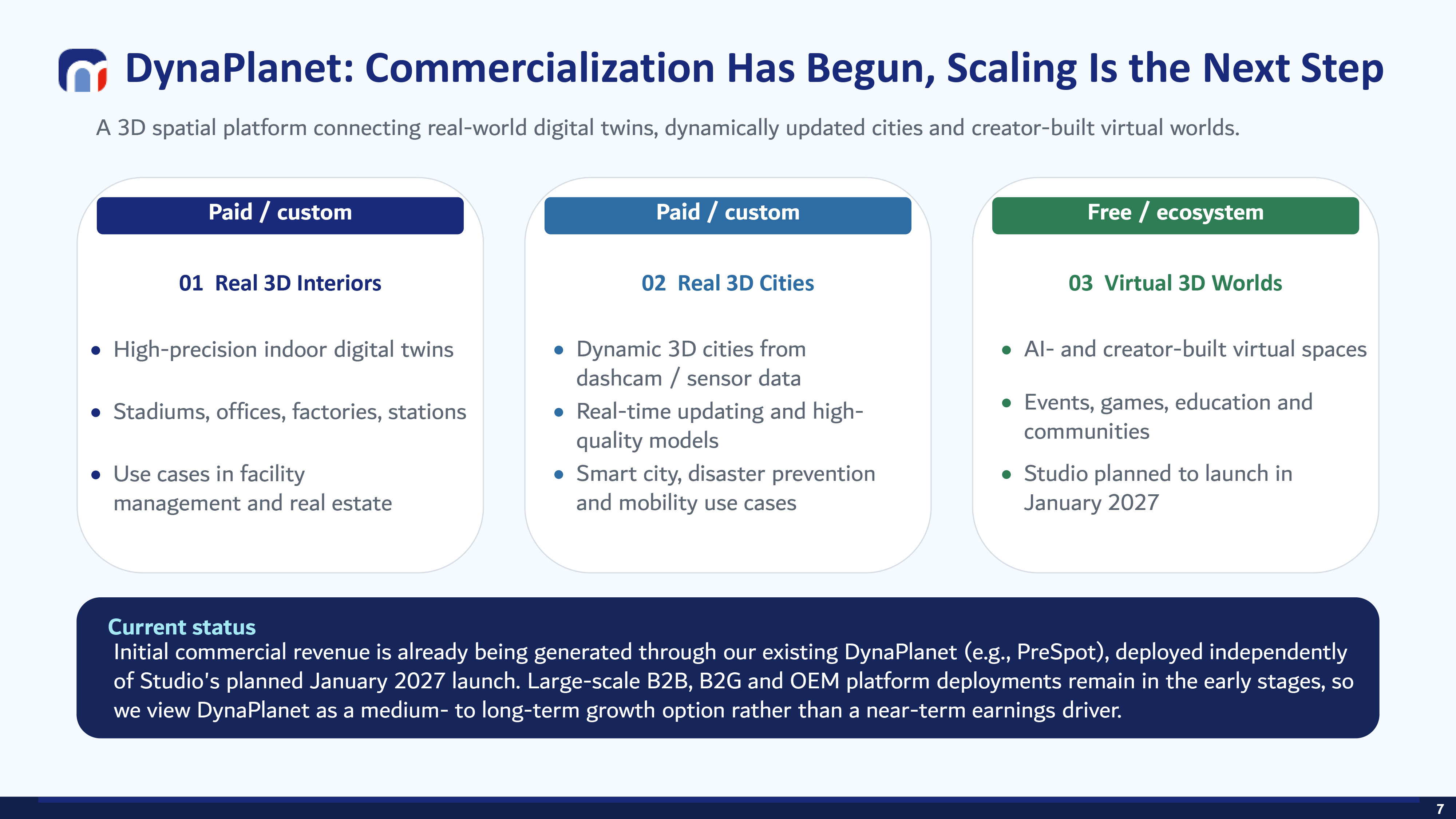 DynaPlanet: Commercialization Has Begun, Scaling Is the Next Step

A 3D spatial platform connecting real-world digital twins, dynamically updated cities and creator-built virtual worlds.

Paid / custom

01 Real 3D Interiors

• High-precision indoor digital twins
• Stadiums, offices, factories, stations
• Use cases in facility management and real estate

Paid / custom

02 Real 3D Cities

• Dynamic 3D cities from dashcam / sensor data
• Real-time updating and high-quality models
• Smart city, disaster prevention and mobility use cases

Free / ecosystem

03 Virtual 3D Worlds

• AI- and creator-built virtual spaces
• Events, games, education and communities
• Studio planned to launch in January 2027

Current status

Initial commercial revenue is already being generated through our existing DynaPlanet (e.g., PreSpot), deployed independently of Studio's planned January 2027 launch. Large-scale B2B, B2G and OEM platform deployments remain in the early stages, so we view DynaPlanet as a medium- to long-term growth option rather than a near-term earnings driver.

7